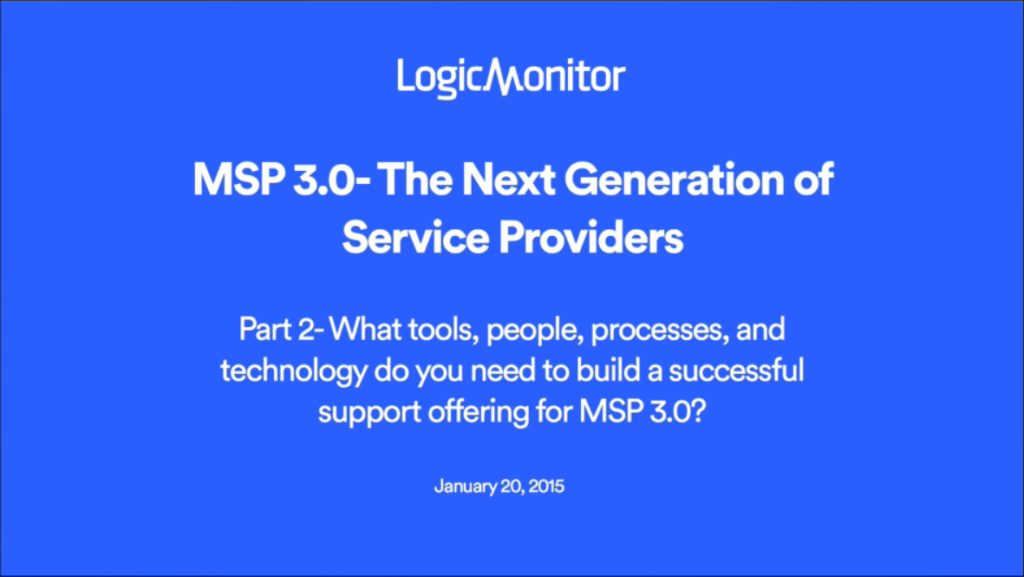 LogicMonitor

MSP 3.0- The Next Generation of Service Providers

Part 2- What tools, people, processes, and technology do you need to build a successful support offering for MSP 3.0?

January 20, 2015